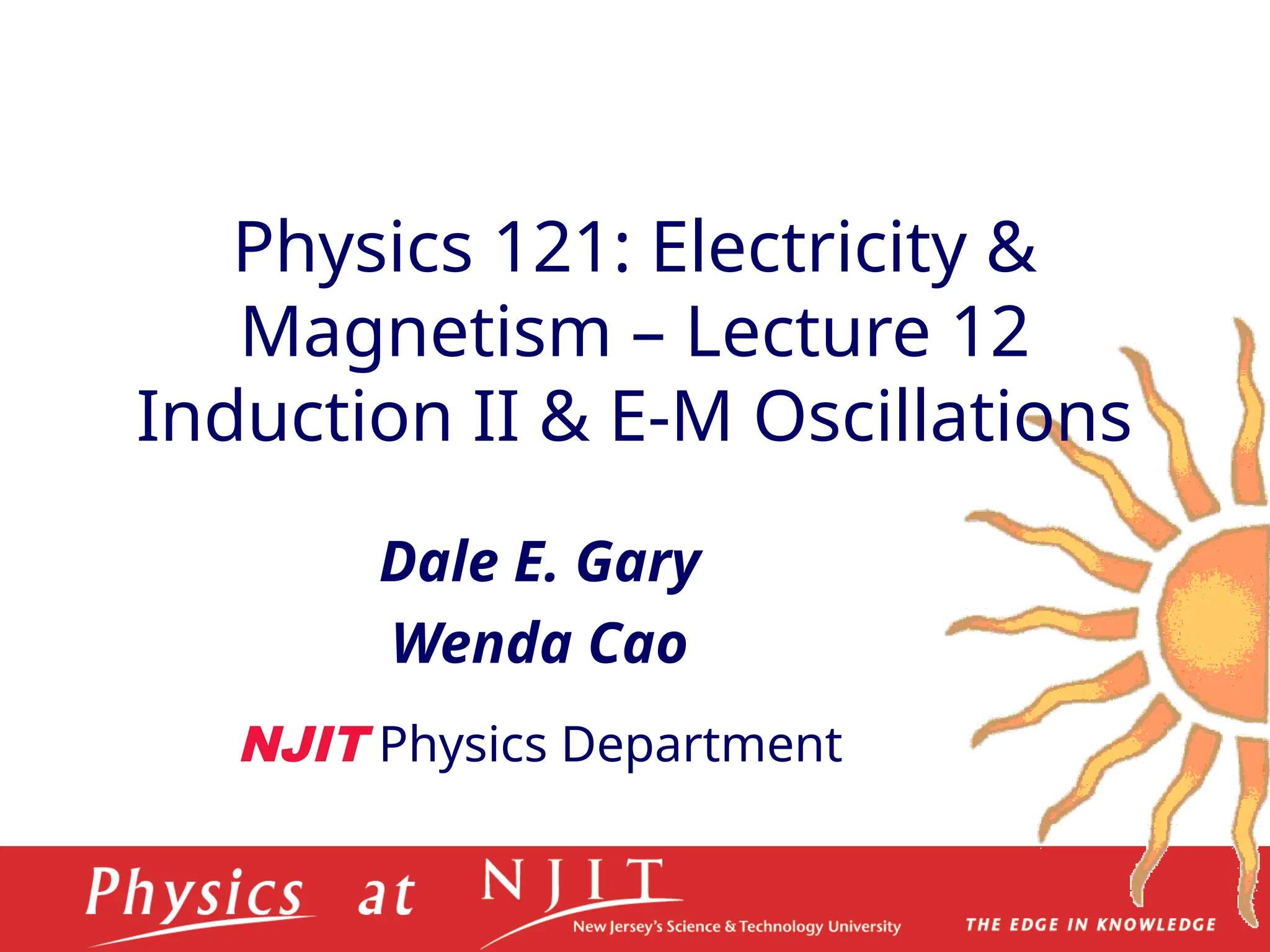 Physics 121: Electricity & Magnetism – Lecture 12
Induction II & E-M Oscillations

Dale E. Gary
Wenda Cao

NJIT Physics Department

Physics at NJIT
New Jersey's Science & Technology University
THE EDGE IN KNOWLEDGE